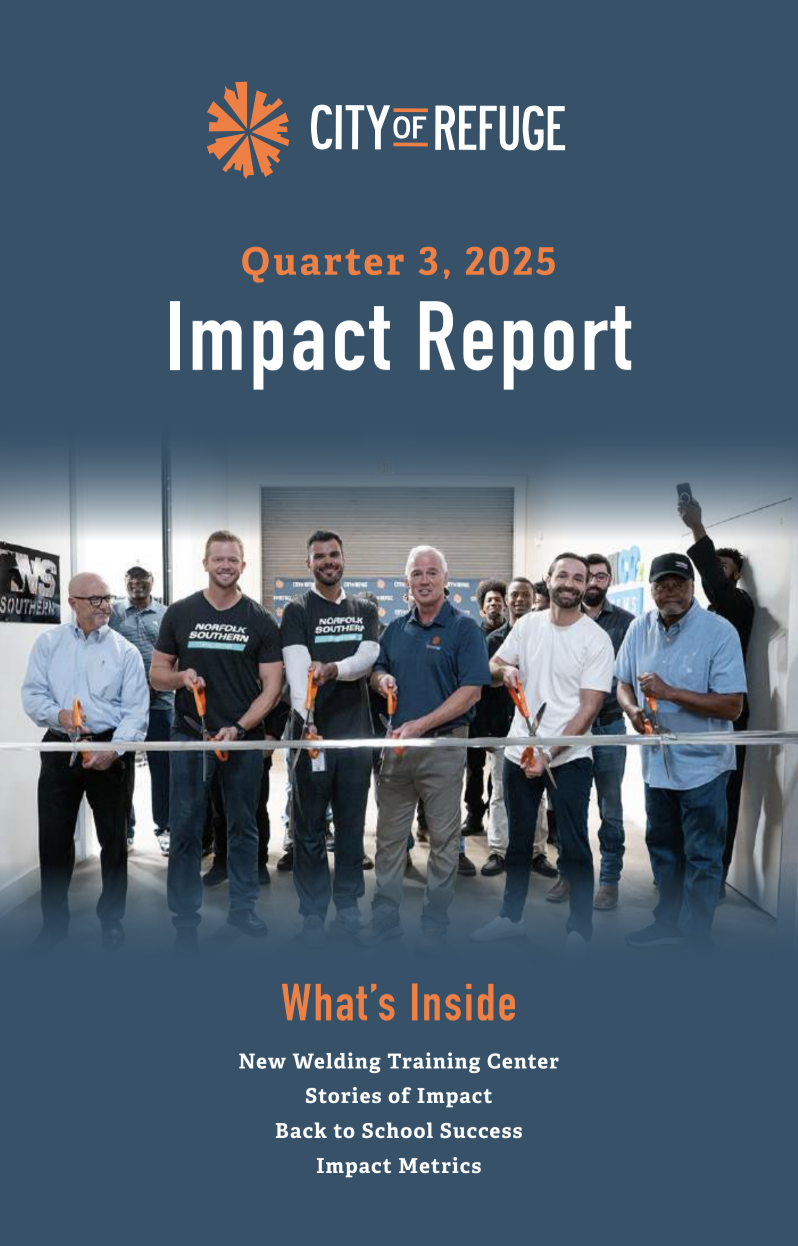 CITY OF REFUGE

Quarter 3, 2025
Impact Report

NS SOUTHERN

NORFOLK SOUTHERN

NORFOLK SOUTHERN

What's Inside

New Welding Training Center
Stories of Impact
Back to School Success
Impact Metrics